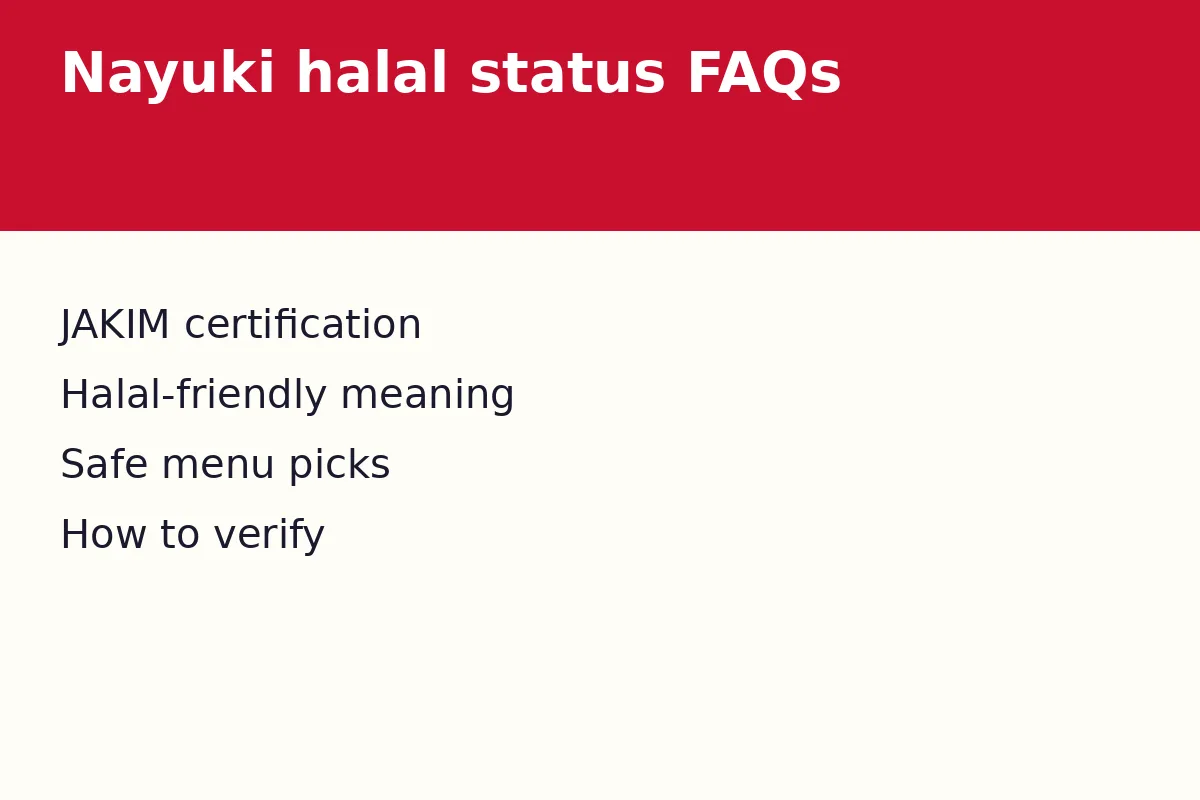 Nayuki halal status FAQs

JAKIM certification

Halal-friendly meaning

Safe menu picks

How to verify